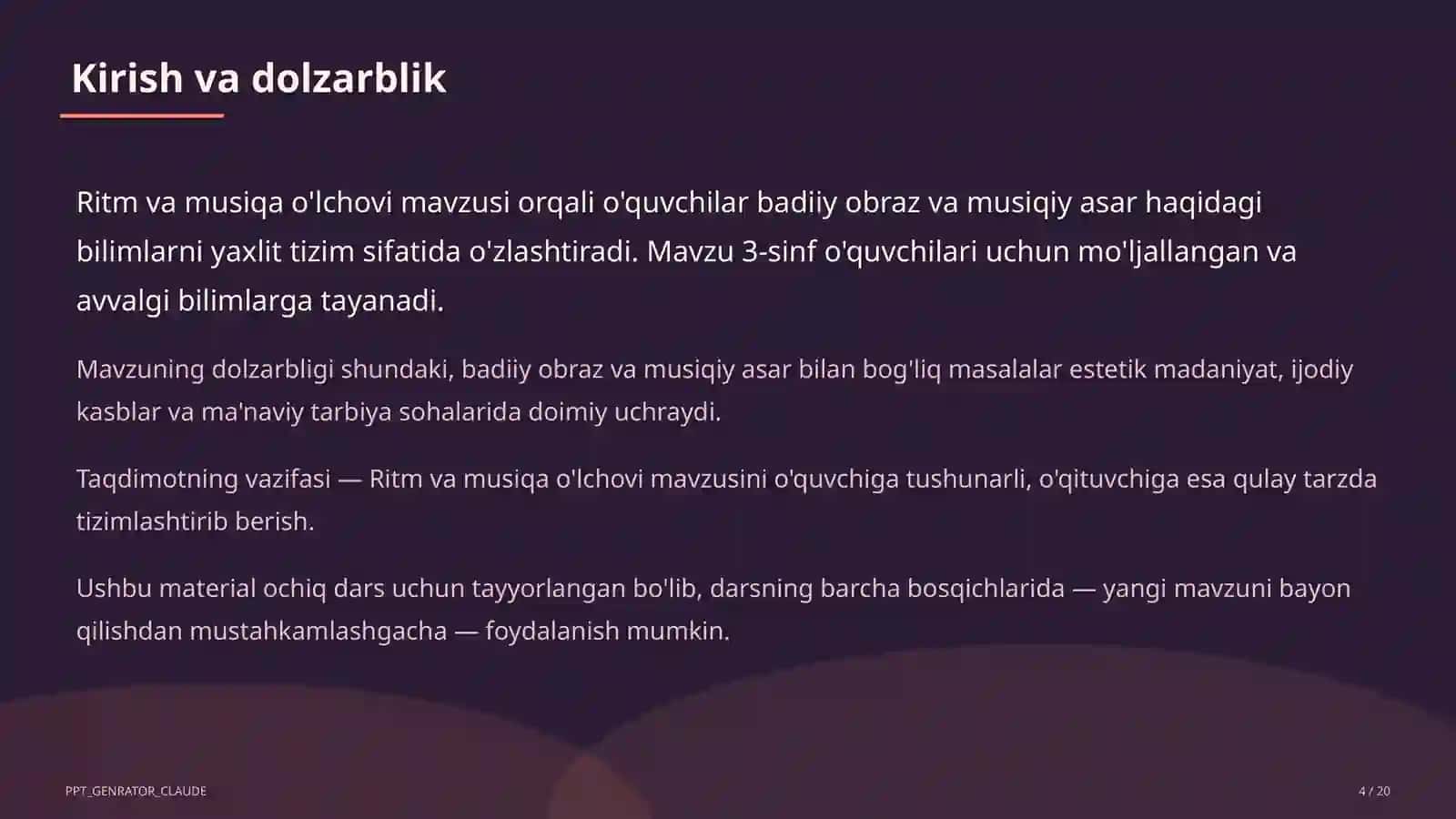 Kirish va dolzarblik

Ritm va musiqa o'lchovi mavzusi orqali o'quvchilar badiiy obraz va musiqiy asar haqidagi bilimlarni yaxlit tizim sifatida o'zlashtiradi. Mavzu 3-sinf o'quvchilari uchun mo'ljallangan va avvalgi bilimlarga tayanadi.

Mavzuning dolzarbligi shundaki, badiiy obraz va musiqiy asar bilan bog'liq masalalar estetik madaniyat, ijodiy kasblar va ma'naviy tarbiya sohalarida doimiy uchraydi.

Taqdimotning vazifasi — Ritm va musiqa o'lchovi mavzusini o'quvchiga tushunarli, o'qituvchiga esa qulay tarzda tizimlashtirib berish.

Ushbu material ochiq dars uchun tayyorlangan bo'lib, darsning barcha bosqichlarida — yangi mavzuni bayon qilishdan mustahkamlashgacha — foydalanish mumkin.

PPT_GENRATOR_CLAUDE

4 / 20